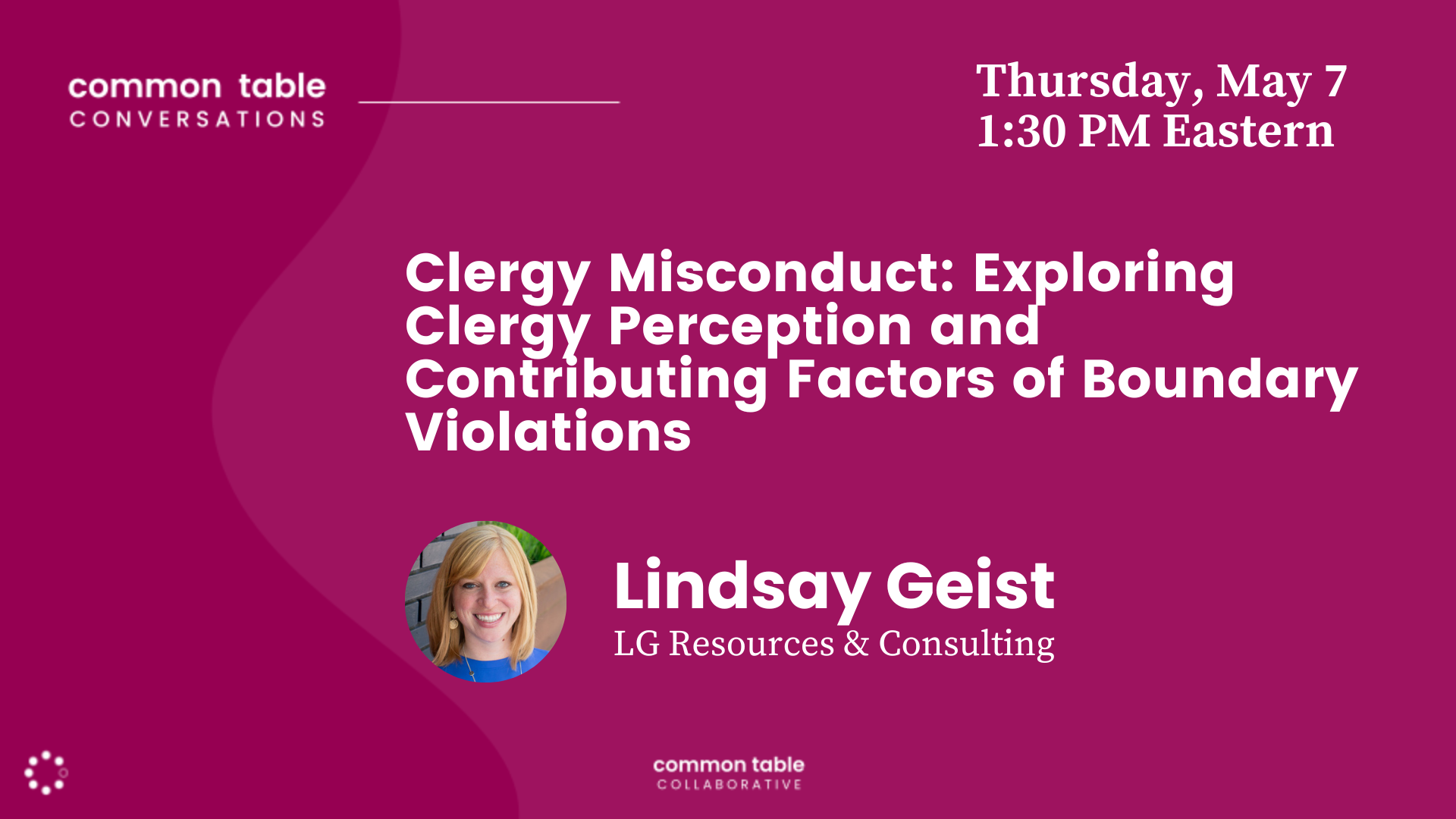 common table
CONVERSATIONS

Thursday, May 7
1:30 PM Eastern

Clergy Misconduct: Exploring Clergy Perception and Contributing Factors of Boundary Violations

Lindsay Geist
LG Resources & Consulting

common table
COLLABORATIVE